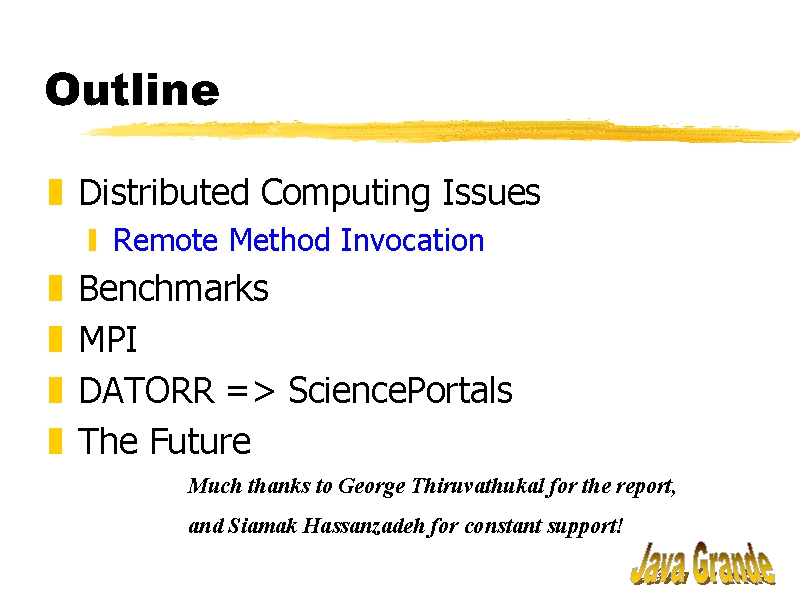 Outline

Distributed Computing Issues

Remote Method Invocation

Benchmarks

MPI

DATORR => SciencePortals

The Future

Much thanks to George Thiruvathukal for the report, and Siamak Hassanzadeh for constant support!

Java Grande